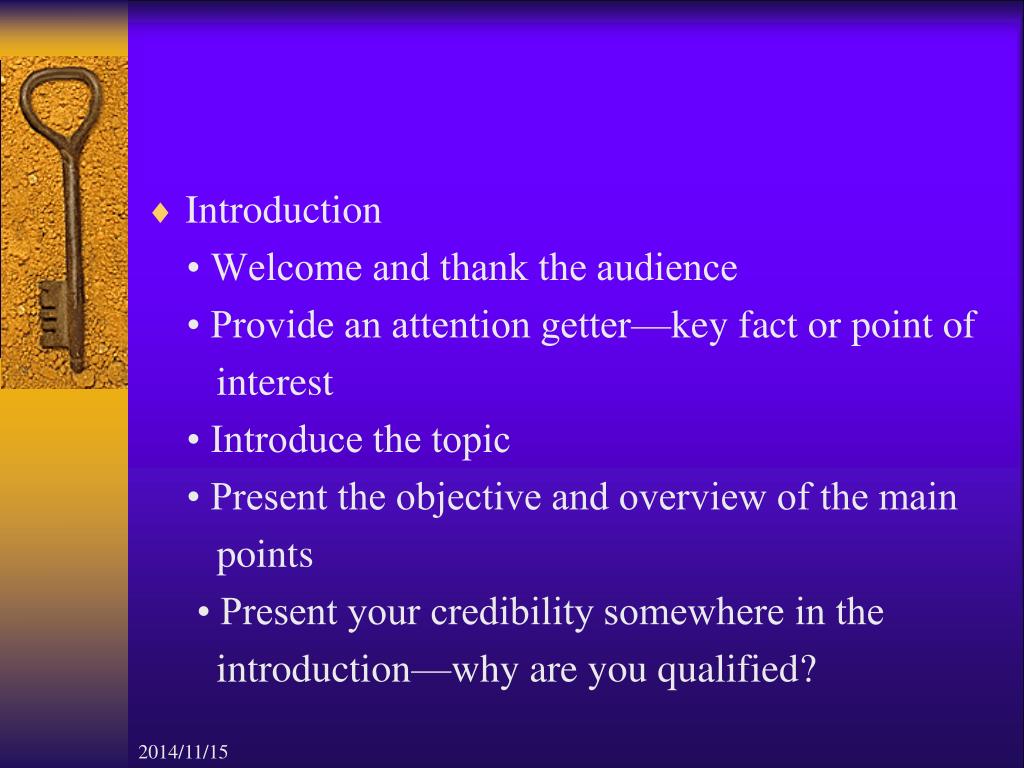 ♦ Introduction

• Welcome and thank the audience

• Provide an attention getter—key fact or point of interest

• Introduce the topic

• Present the objective and overview of the main points

• Present your credibility somewhere in the introduction—why are you qualified?

2014/11/15